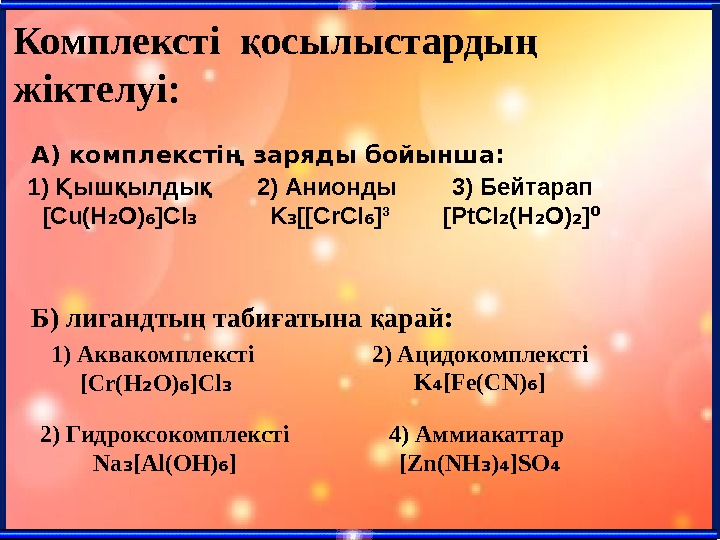 Комплексті қосылыстардың жіктелуі:

А) комплекстің заряды бойынша:

1) Қышқылдық
$[Cu(H_2O)_6]Cl_3$

2) Анионды
$K_3[[CrCl_6]^3$

3) Бейтарап
$[PtCl_2(H_2O)_2]^0$

Б) лигандтың табиғатына қарай:

1) Аквакомплексті
$[Cr(H_2O)_6]Cl_3$

2) Ацидокомплексті
$K_4[Fe(CN)_6]$

2) Гидроксокомплексті
$Na_3[Al(OH)_6]$

4) Аммиакаттар
$[Zn(NH_3)_4]SO_4$